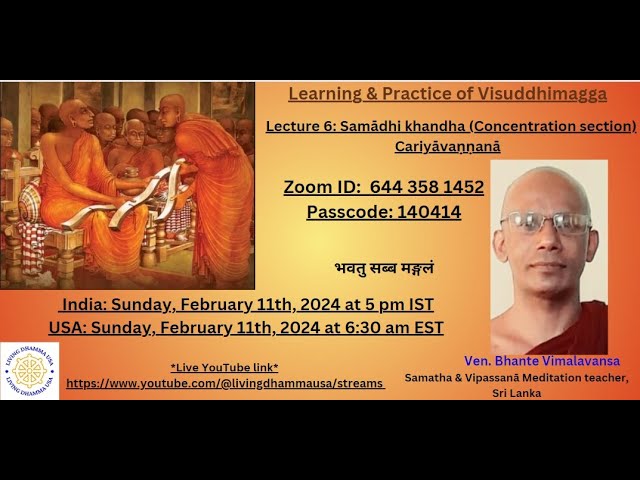 Learning & Practice of Visuddhimagga

Lecture 6: Samādhi khandha (Concentration section)
Cariyāvaṇṇanā

Zoom ID: 644 358 1452
Passcode: 140414

भवतु सब्ब मङ्गलं

India: Sunday, February 11th, 2024 at 5 pm IST
USA: Sunday, February 11th, 2024 at 6:30 am EST

LIVING DHAMMA USA
LIVING DHAMMA USA

*Live YouTube link*
https://www.youtube.com/@livingdhammausa/streams

Ven. Bhante Vimalavansa
Samatha & Vipassanā Meditation teacher, Sri Lanka